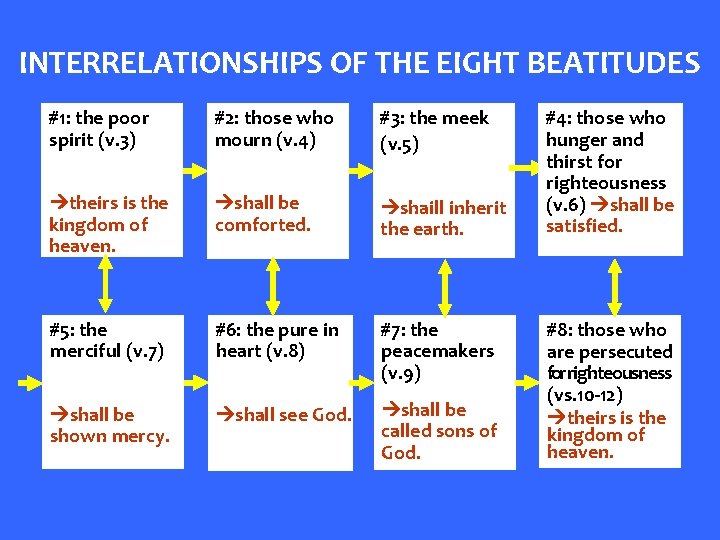 INTERRELATIONSHIPS OF THE EIGHT BEATITUDES

#1: the poor spirit (v.3)

→theirs is the kingdom of heaven.

#2: those who mourn (v.4)

→shall be comforted.

#3: the meek (v.5)

→shaill inherit the earth.

#4: those who hunger and thirst for righteousness (v.6) →shall be satisfied.

#5: the merciful (v.7)

→shall be shown mercy.

#6: the pure in heart (v.8)

→shall see God.

#7: the peacemakers (v.9)

→shall be called sons of God.

#8: those who are persecuted forrighteousness (vs.10-12)

→theirs is the kingdom of heaven.